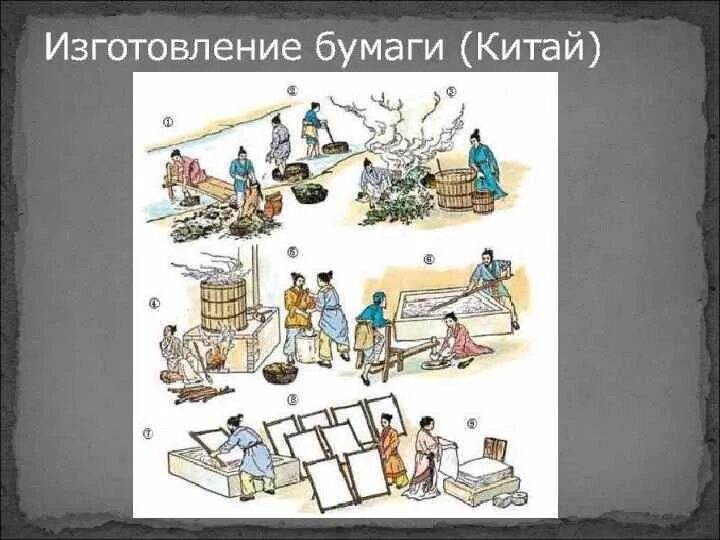 Изготовление бумаги (Китай)

①
②
③
④
⑤
⑥
⑦
⑧
⑨